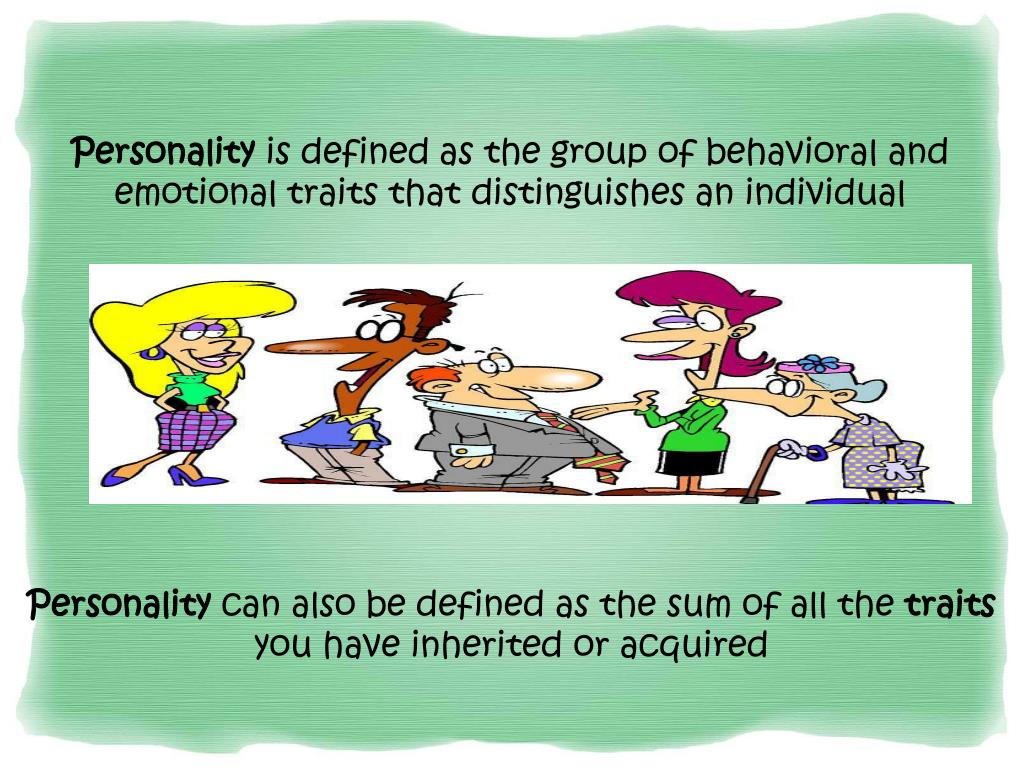 Personality is defined as the group of behavioral and emotional traits that distinguishes an individual

Personality can also be defined as the sum of all the traits you have inherited or acquired